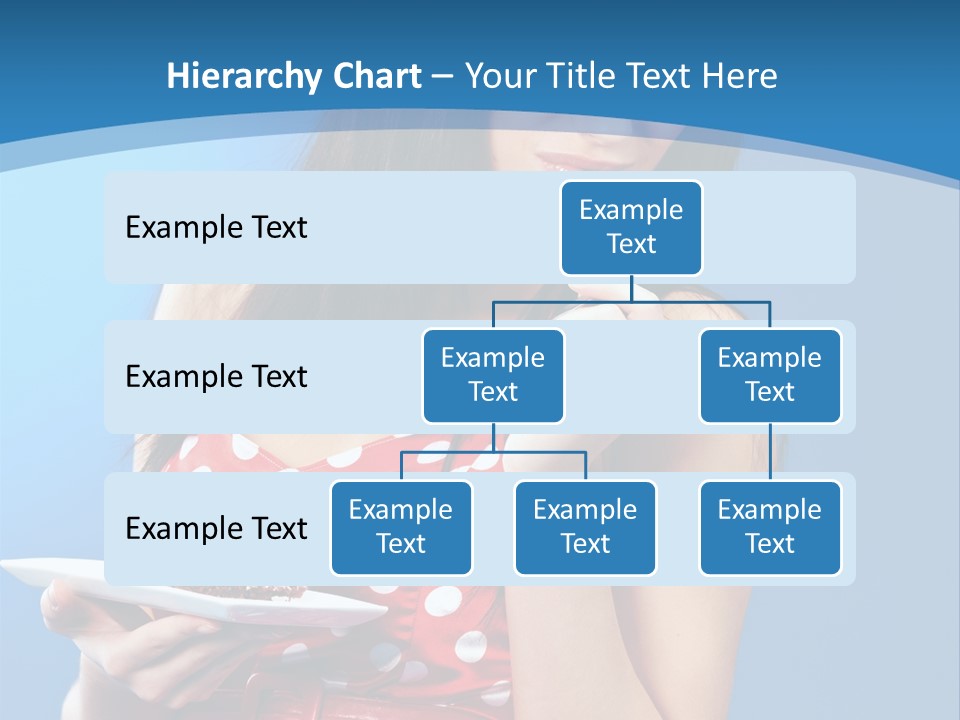 Hierarchy Chart – Your Title Text Here

Example Text

Example Text

Example Text

Example Text

Example Text

Example Text

Example Text

Example Text

Example Text